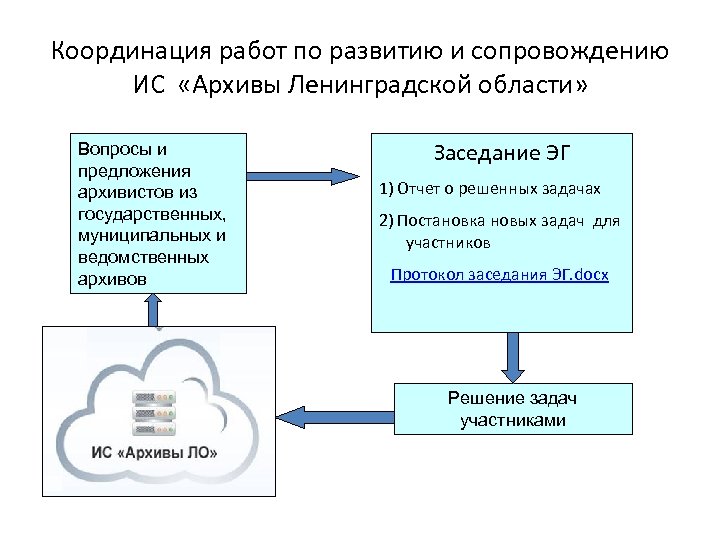 Координация работ по развитию и сопровождению ИС «Архивы Ленинградской области»

Вопросы и предложения архивистов из государственных, муниципальных и ведомственных архивов

Заседание ЭГ

1) Отчет о решенных задачах

2) Постановка новых задач для участников

Протокол заседания ЭГ.docx

Решение задач участниками

ИС «Архивы ЛО»